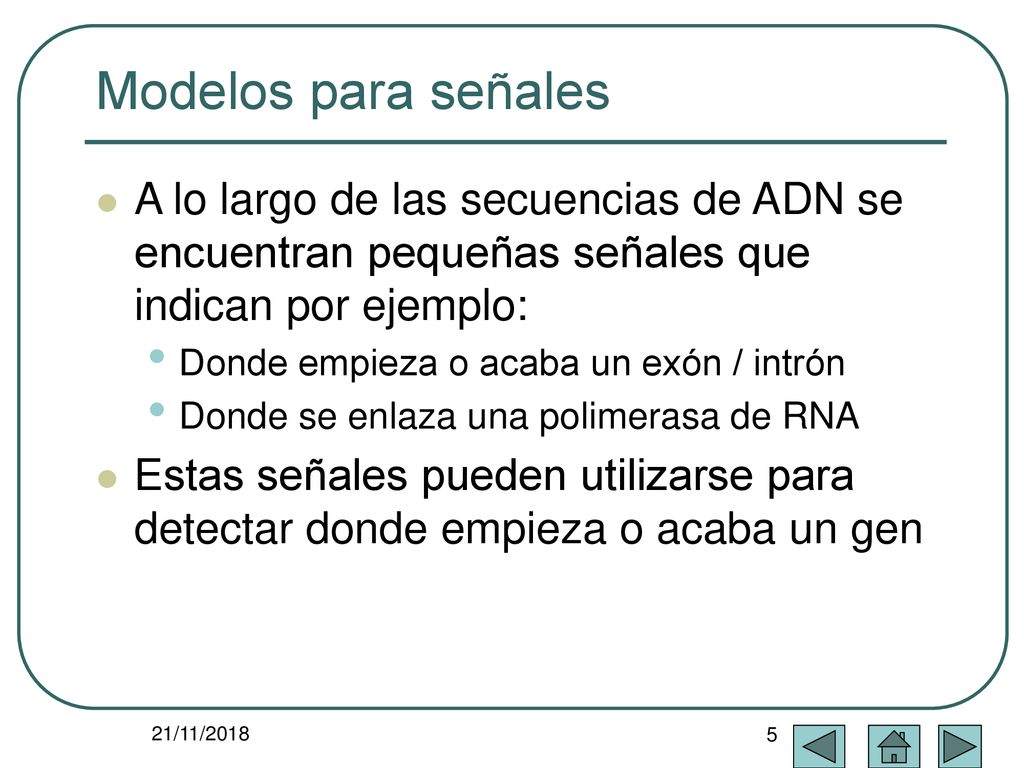 Modelos para señales

A lo largo de las secuencias de ADN se encuentran pequeñas señales que indican por ejemplo:

Donde empieza o acaba un exón / intrón

Donde se enlaza una polimerasa de RNA

Estas señales pueden utilizarse para detectar donde empieza o acaba un gen

21/11/2018

5